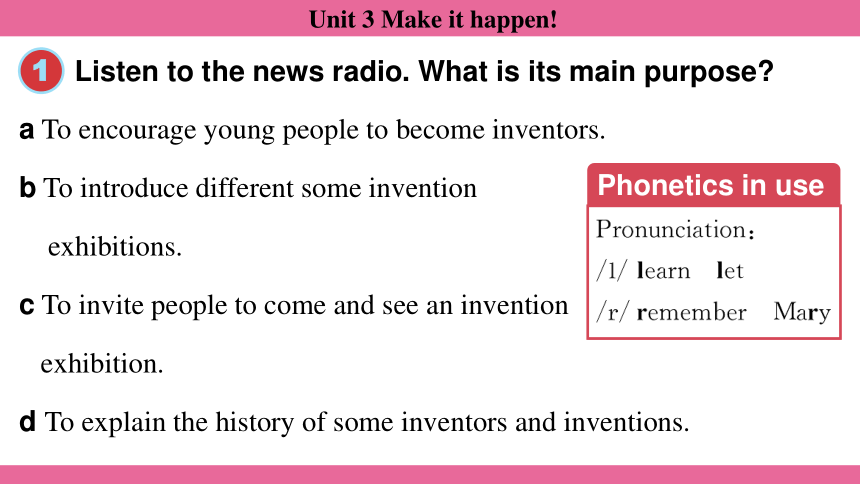 Unit 3 Make it happen!

1 Listen to the news radio. What is its main purpose?

a To encourage young people to become inventors.

b To introduce different some invention exhibitions.

c To invite people to come and see an invention exhibition.

d To explain the history of some inventors and inventions.

Phonetics in use

Pronunciation:

/l/ learn let

/r/ remember Mary